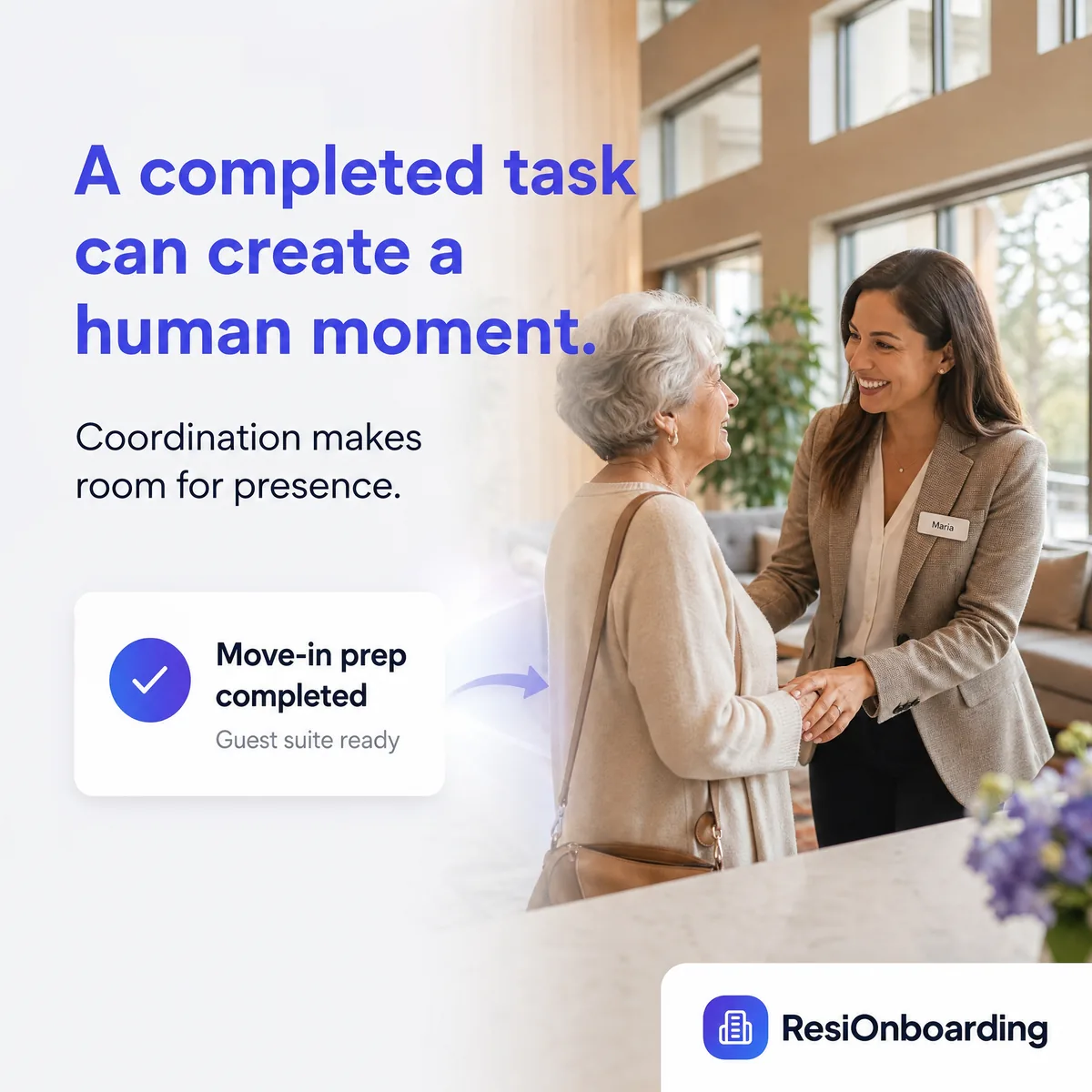 A completed task can create a human moment.

Coordination makes room for presence.

Move-in prep completed
Guest suite ready

Maria

ResiOnboarding